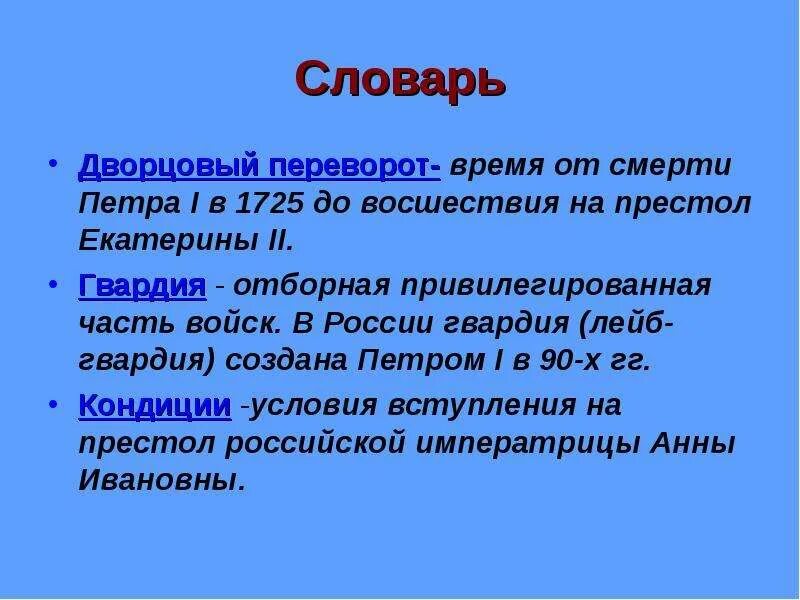 Словарь

• Дворцовый переворот- время от смерти Петра I в 1725 до восшествия на престол Екатерины II.

• Гвардия - отборная привилегированная часть войск. В России гвардия (лейб-гвардия) создана Петром I в 90-х гг.

• Кондиции -условия вступления на престол российской императрицы Анны Ивановны.